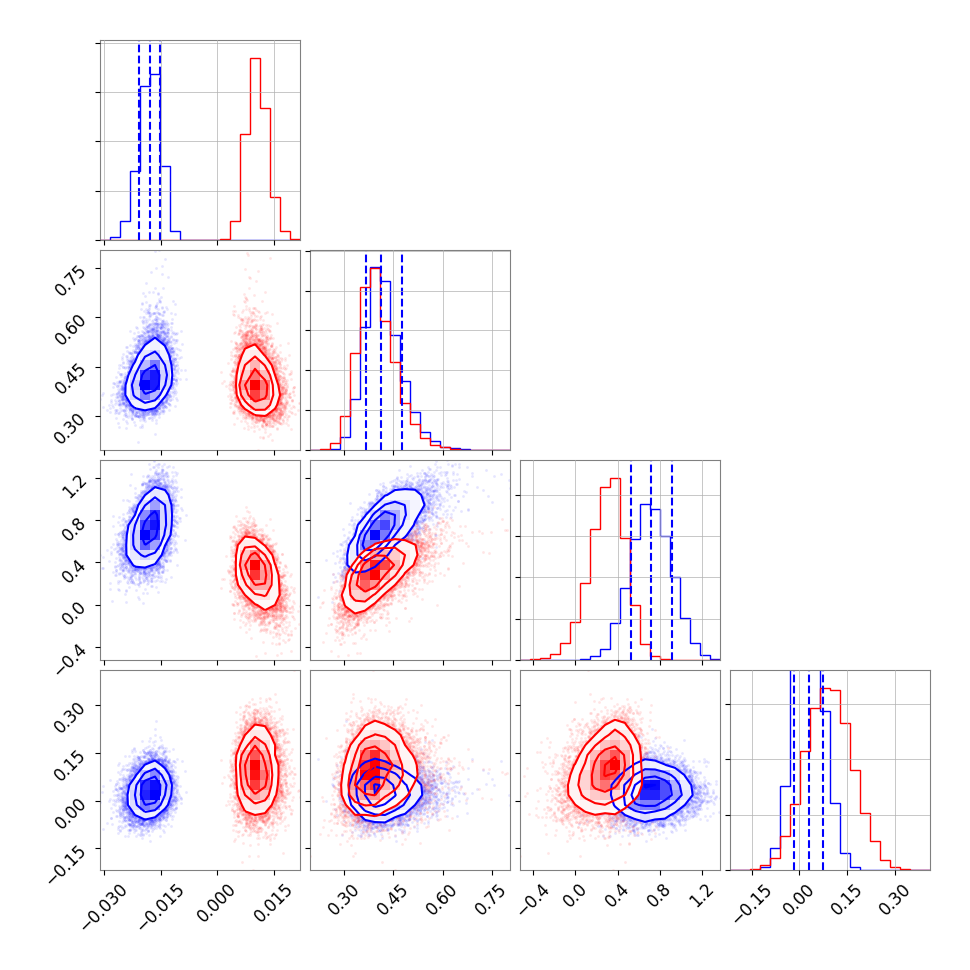 0.75
0.60
0.45
0.30

1.2
0.8
0.4
0.0
−0.4

0.30
0.15
0.00
−0.15

−0.030 −0.015 0.000 0.015

0.30 0.45 0.60 0.75

−0.4 0.0 0.4 0.8 1.2

−0.15 0.00 0.15 0.30